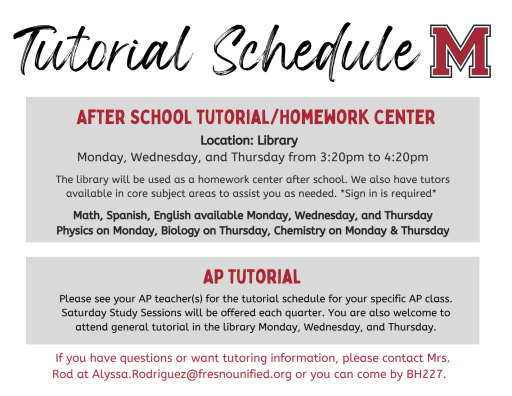 Tutorial Schedule M

AFTER SCHOOL TUTORIAL/HOMEWORK CENTER

Location: Library

Monday, Wednesday, and Thursday from 3:20pm to 4:20pm

The library will be used as a homework center after school. We also have tutors available in core subject areas to assist you as needed. *Sign in is required*

Math, Spanish, English available Monday, Wednesday, and Thursday
Physics on Monday, Biology on Thursday, Chemistry on Monday & Thursday

AP TUTORIAL

Please see your AP teacher(s) for the tutorial schedule for your specific AP class. Saturday Study Sessions will be offered each quarter. You are also welcome to attend general tutorial in the library Monday, Wednesday, and Thursday.

If you have questions or want tutoring information, please contact Mrs. Rod at Alyssa.Rodriguez@fresnounified.org or you can come by BH227.